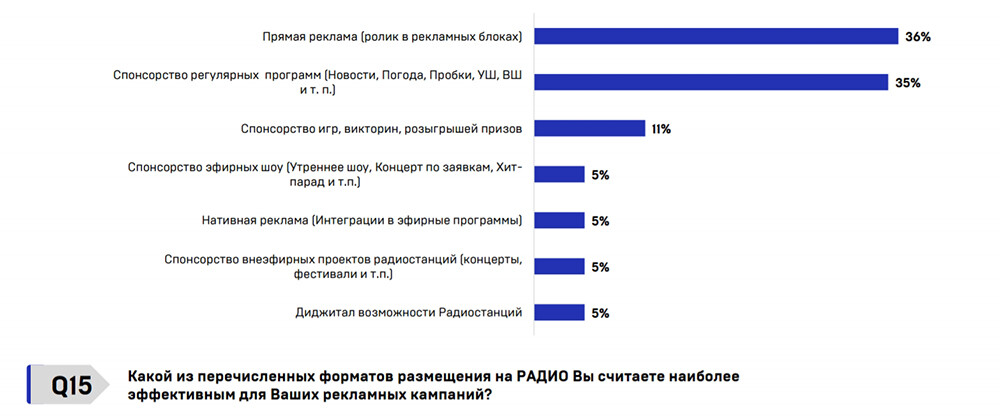 Прямая реклама (ролик в рекламных блоках) 36%

Спонсорство регулярных программ (Новости, Погода, Пробки, УШ, ВШ и т. п.) 35%

Спонсорство игр, викторин, розыгрышей призов 11%

Спонсорство эфирных шоу (Утреннее шоу, Концерт по заявкам, Хит-парад и т.п.) 5%

Нативная реклама (Интеграции в эфирные программы) 5%

Спонсорство внеэфирных проектов радиостанций (концерты, фестивали и т.п.) 5%

Диджитал возможности Радиостанций 5%

Q15 Какой из перечисленных форматов размещения на РАДИО Вы считаете наиболее эффективным для Ваших рекламных кампаний?